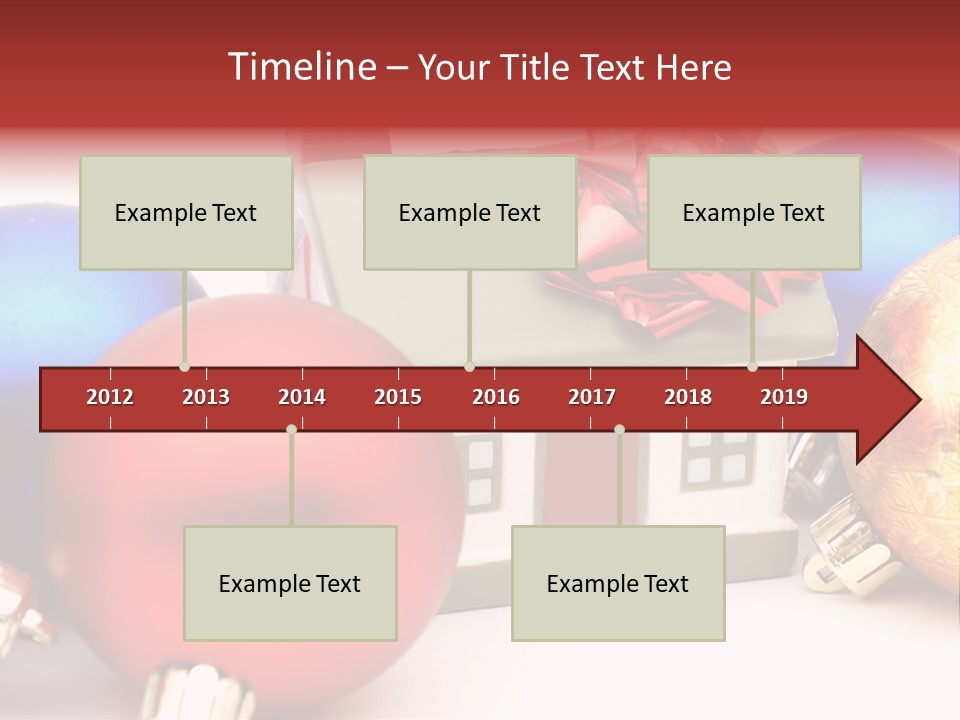 Timeline – Your Title Text Here

Example Text

Example Text

Example Text

2012 2013 2014 2015 2016 2017 2018 2019

Example Text

Example Text